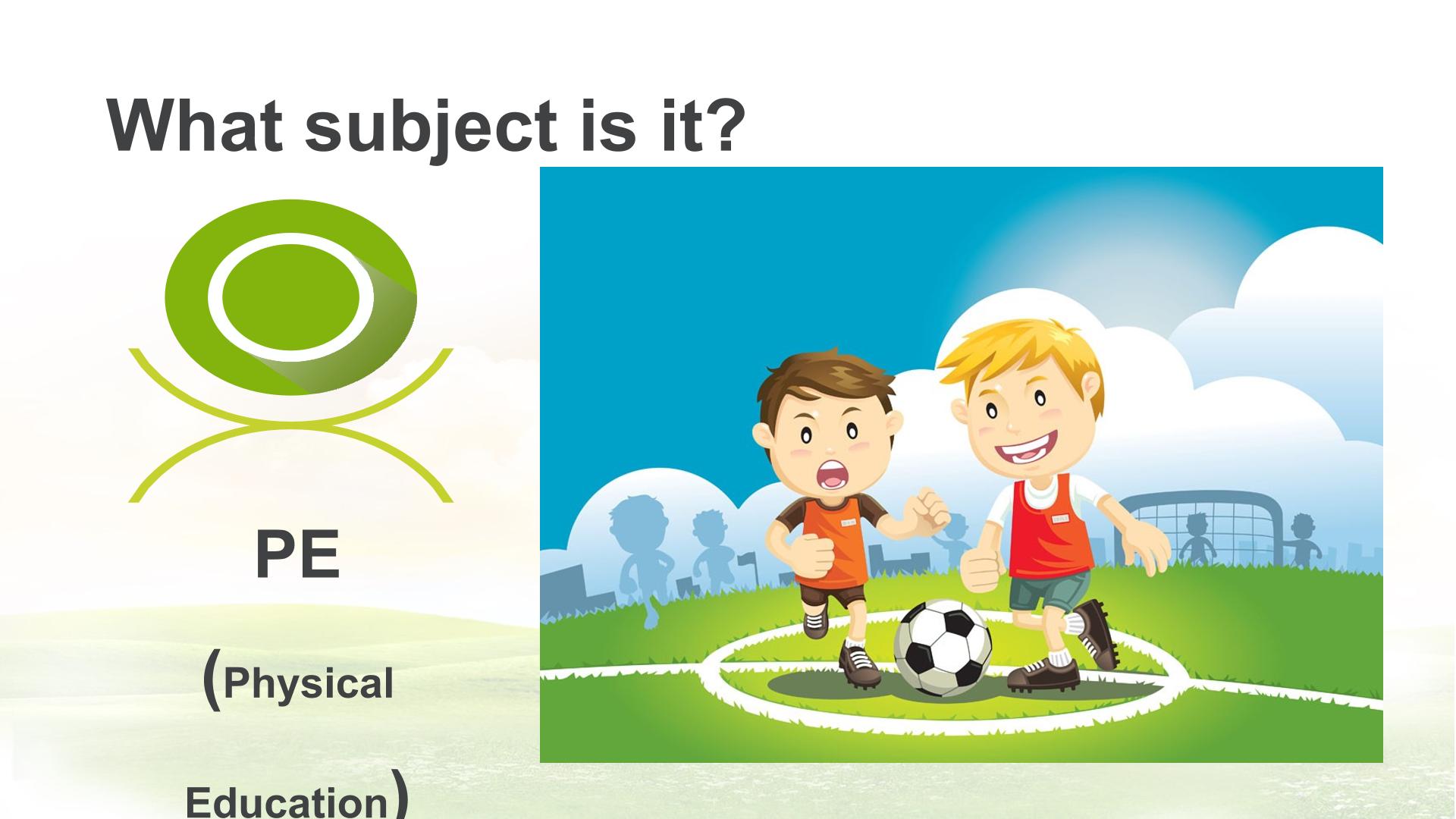 What subject is it?

PE

(Physical Education)